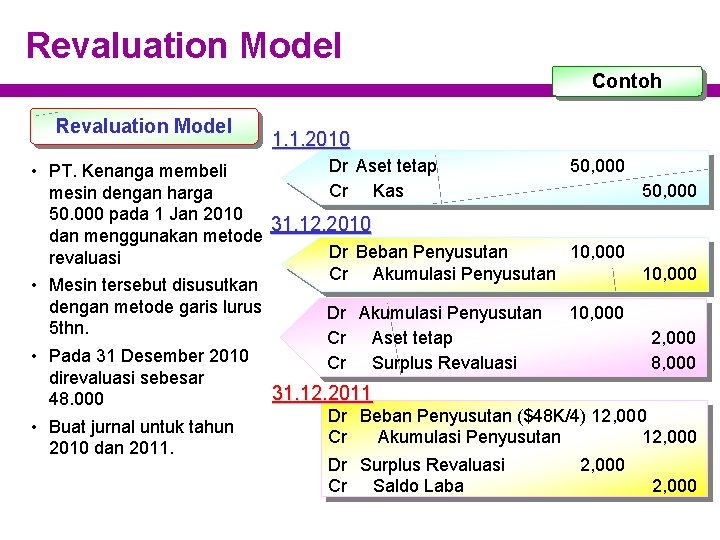 Revaluation Model

Contoh

Revaluation Model

• PT. Kenanga membeli mesin dengan harga 50.000 pada 1 Jan 2010 dan menggunakan metode revaluasi

• Mesin tersebut disusutkan dengan metode garis lurus 5thn.

• Pada 31 Desember 2010 direvaluasi sebesar 48.000

• Buat jurnal untuk tahun 2010 dan 2011.

1.1.2010

Dr Aset tetap 50,000
Cr Kas 50,000

31.12.2010

Dr Beban Penyusutan 10,000
Cr Akumulasi Penyusutan 10,000

Dr Akumulasi Penyusutan 10,000
Cr Aset tetap 2,000
Cr Surplus Revaluasi 8,000

31.12.2011

Dr Beban Penyusutan ($48K/4) 12,000
Cr Akumulasi Penyusutan 12,000

Dr Surplus Revaluasi 2,000
Cr Saldo Laba 2,000